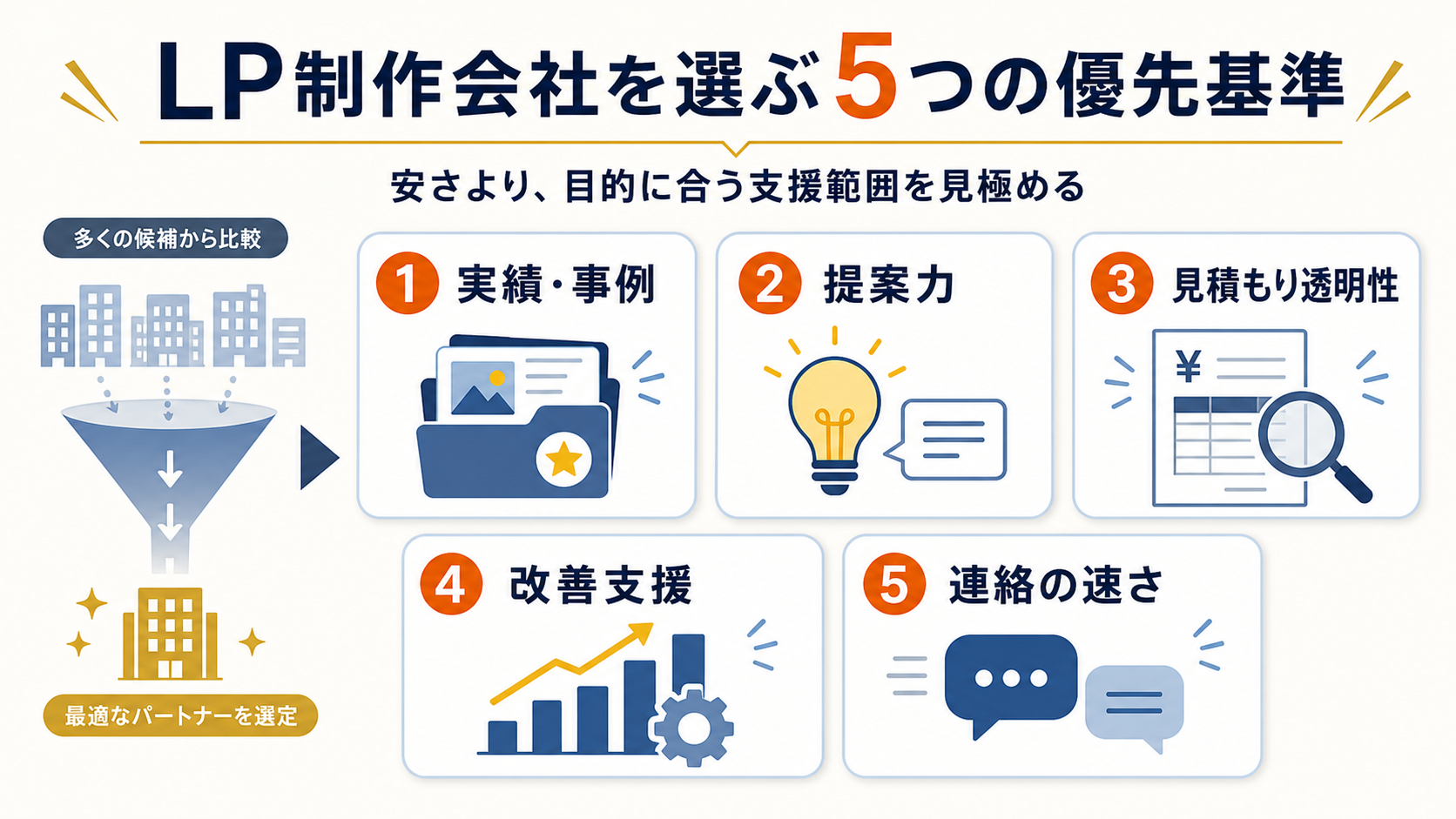 LP制作会社を選ぶ5つの優先基準

安さより、目的に合う支援範囲を見極める

多くの候補から比較

最適なパートナーを選定

1 実績・事例

2 提案力

3 見積もり透明性

¥

4 改善支援

5 連絡の速さ